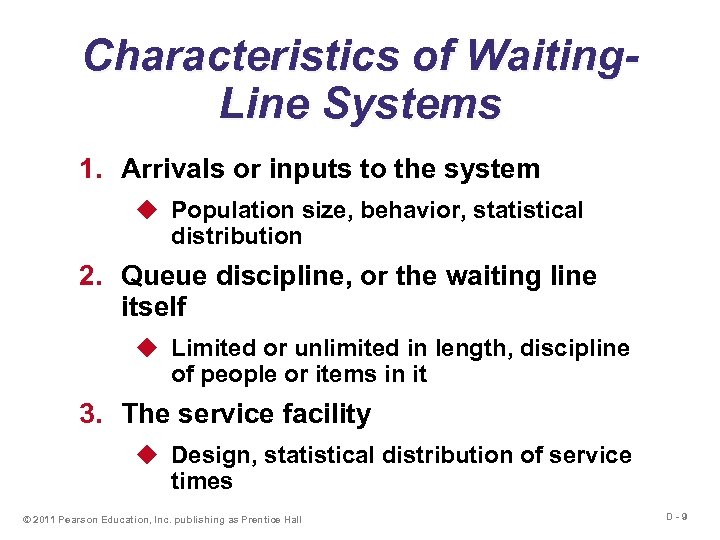 Characteristics of Waiting-Line Systems

1. Arrivals or inputs to the system
◆ Population size, behavior, statistical distribution

2. Queue discipline, or the waiting line itself
◆ Limited or unlimited in length, discipline of people or items in it

3. The service facility
◆ Design, statistical distribution of service times

© 2011 Pearson Education, Inc. publishing as Prentice Hall

D - 9